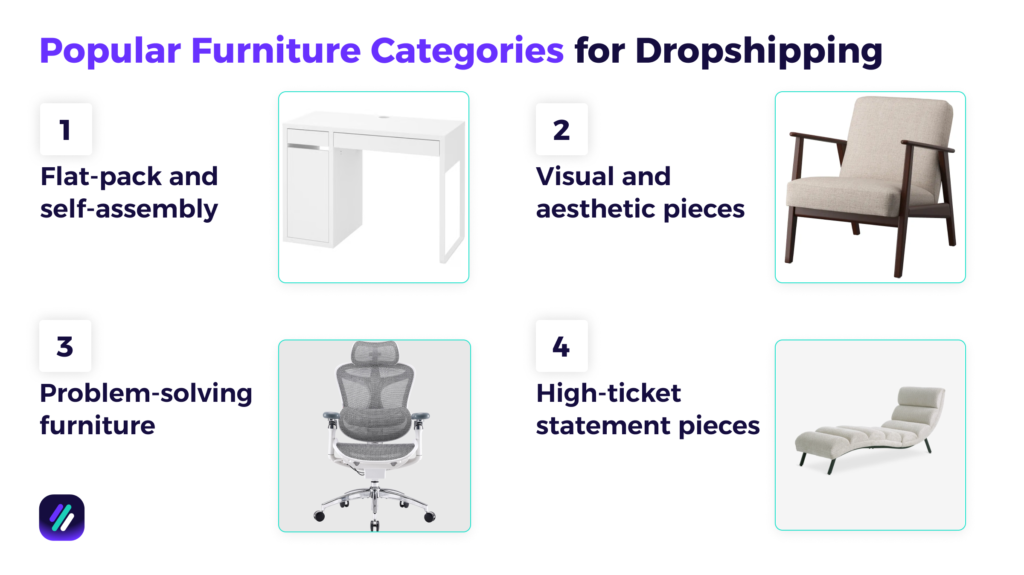 Popular Furniture Categories for Dropshipping

1
Flat-pack and self-assembly

2
Visual and aesthetic pieces

3
Problem-solving furniture

4
High-ticket statement pieces